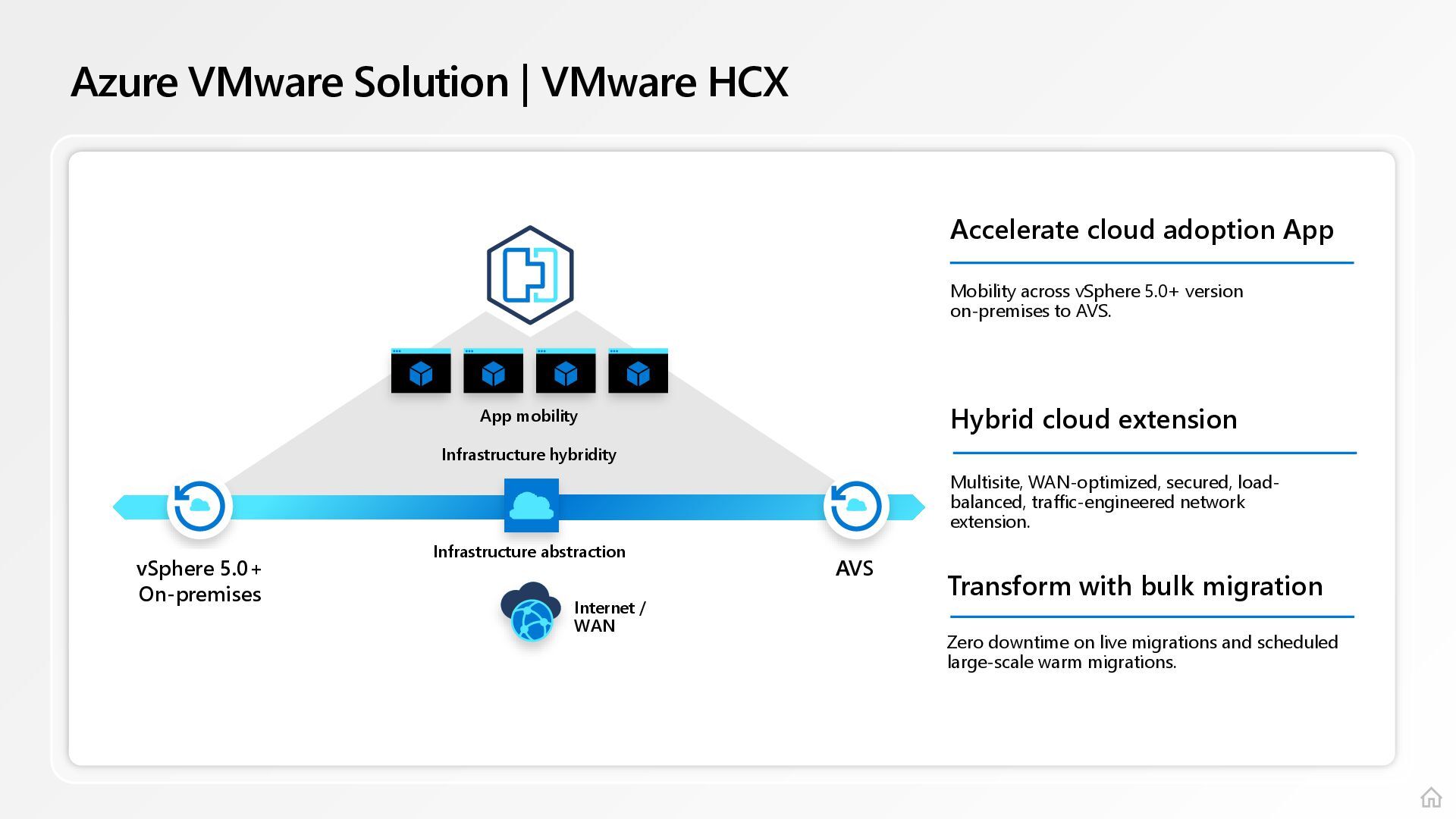 Azure VMware Solution | VMware HCX

App mobility

Infrastructure hybridity

Infrastructure abstraction

vSphere 5.0+ On-premises

AVS

Internet / WAN

Accelerate cloud adoption App

Mobility across vSphere 5.0+ version on-premises to AVS.

Hybrid cloud extension

Multisite, WAN-optimized, secured, load-balanced, traffic-engineered network extension.

Transform with bulk migration

Zero downtime on live migrations and scheduled large-scale warm migrations.